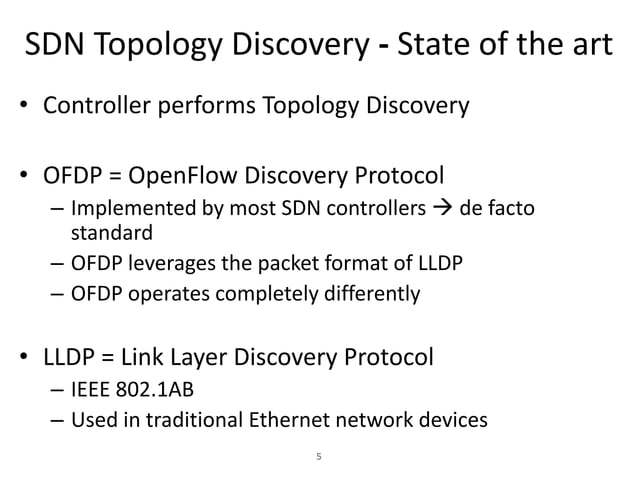 SDN Topology Discovery - State of the art

• Controller performs Topology Discovery

• OFDP = OpenFlow Discovery Protocol
– Implemented by most SDN controllers → de facto standard
– OFDP leverages the packet format of LLDP
– OFDP operates completely differently

• LLDP = Link Layer Discovery Protocol
– IEEE 802.1AB
– Used in traditional Ethernet network devices

5